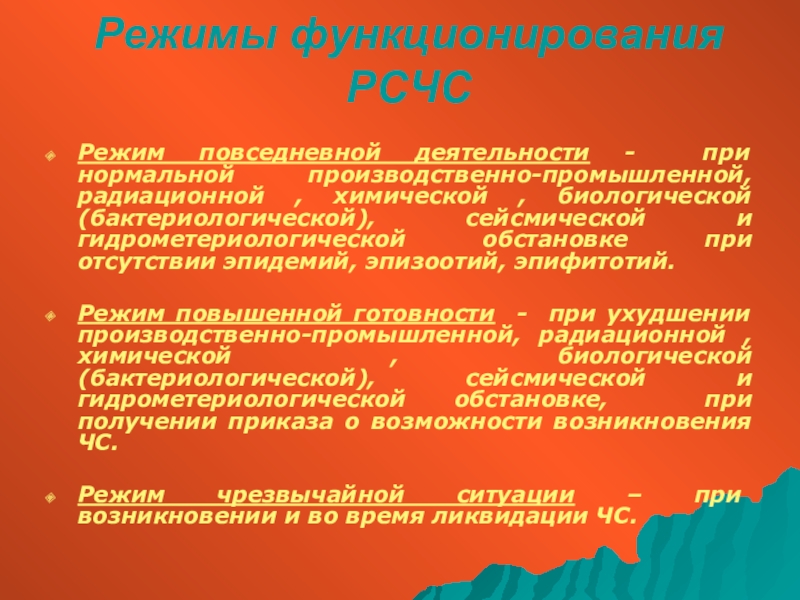 Режимы функционирования РСЧС

Режим повседневной деятельности - при нормальной производственно-промышленной, радиационной , химической , биологической (бактериологической), сейсмической и гидрометериологической обстановке при отсутствии эпидемий, эпизоотий, эпифитотий.

Режим повышенной готовности - при ухудшении производственно-промышленной, радиационной , химической , биологической (бактериологической), сейсмической и гидрометериологической обстановке, при получении приказа о возможности возникновения ЧС.

Режим чрезвычайной ситуации – при возникновении и во время ликвидации ЧС.